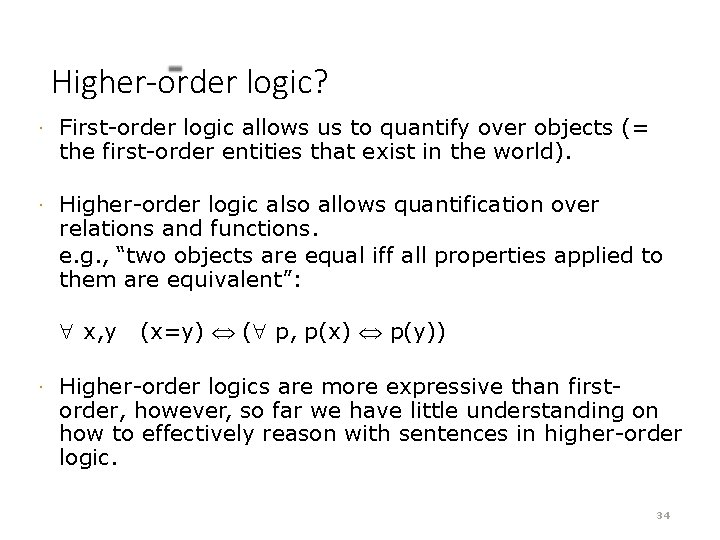 Higher-order logic?

· First-order logic allows us to quantify over objects (= the first-order entities that exist in the world).

· Higher-order logic also allows quantification over relations and functions.

e.g., “two objects are equal iff all properties applied to them are equivalent”:

$\forall$ x,y (x=y) $\Leftrightarrow$ ($\forall$ p, p(x) $\Leftrightarrow$ p(y))

· Higher-order logics are more expressive than first-order, however, so far we have little understanding on how to effectively reason with sentences in higher-order logic.

34